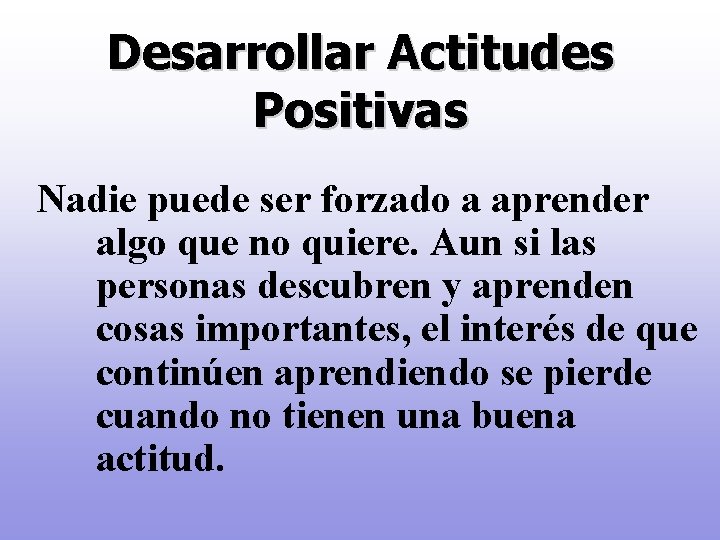 Desarrollar Actitudes Positivas

Nadie puede ser forzado a aprender algo que no quiere. Aun si las personas descubren y aprenden cosas importantes, el interés de que continúen aprendiendo se pierde cuando no tienen una buena actitud.